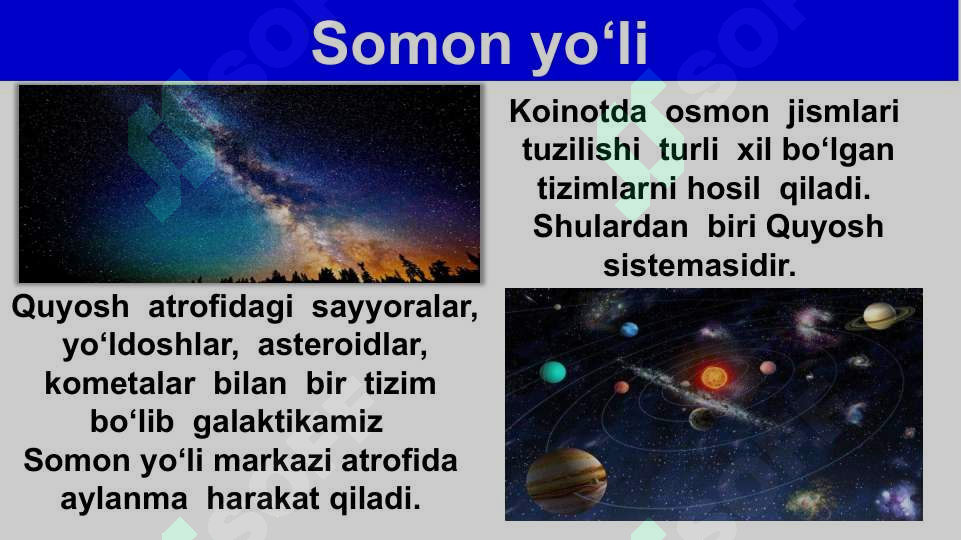 Somon yo‘li

Koinotda osmon jismlari tuzilishi turli xil bo‘lgan tizimlarni hosil qiladi. Shulardan biri Quyosh sistemasidir.

Quyosh atrofidagi sayyoralar, yo‘ldoshlar, asteroidlar, kometalar bilan bir tizim bo‘lib galaktikamiz Somon yo‘li markazi atrofida aylanma harakat qiladi.